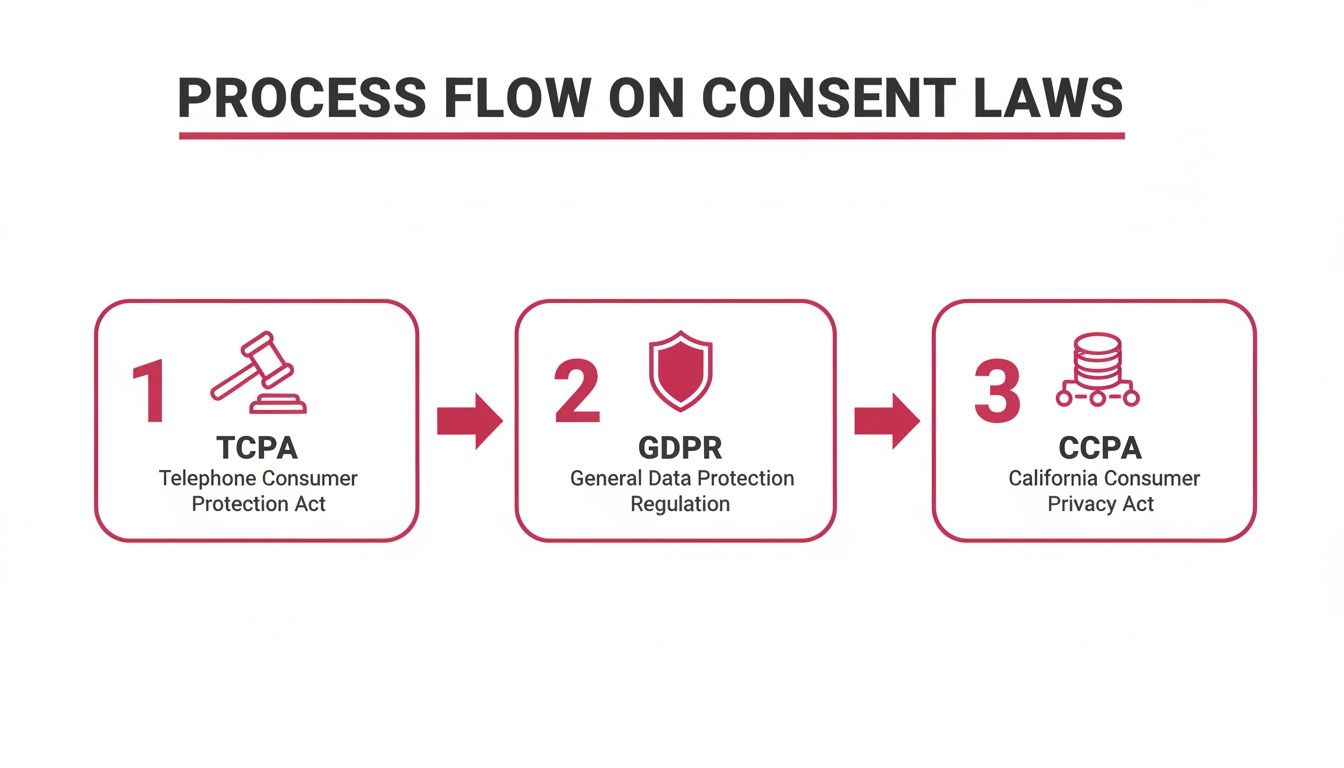 PROCESS FLOW ON CONSENT LAWS

1
TCPA
Telephone Consumer Protection Act

2
GDPR
General Data Protection Regulation

3
CCPA
California Consumer Privacy Act